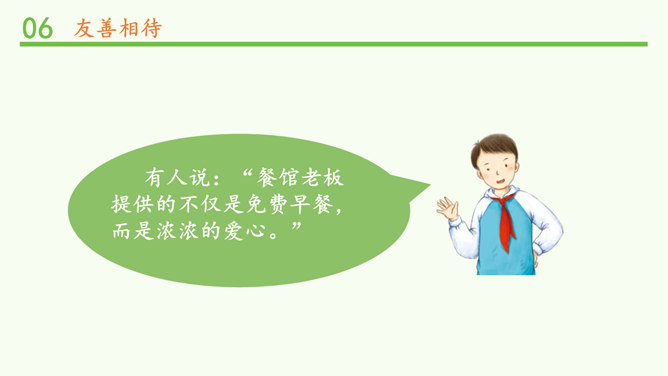 06 友善相待

有人说：“餐馆老板提供的不仅是免费早餐，而是浓浓的爱心。”